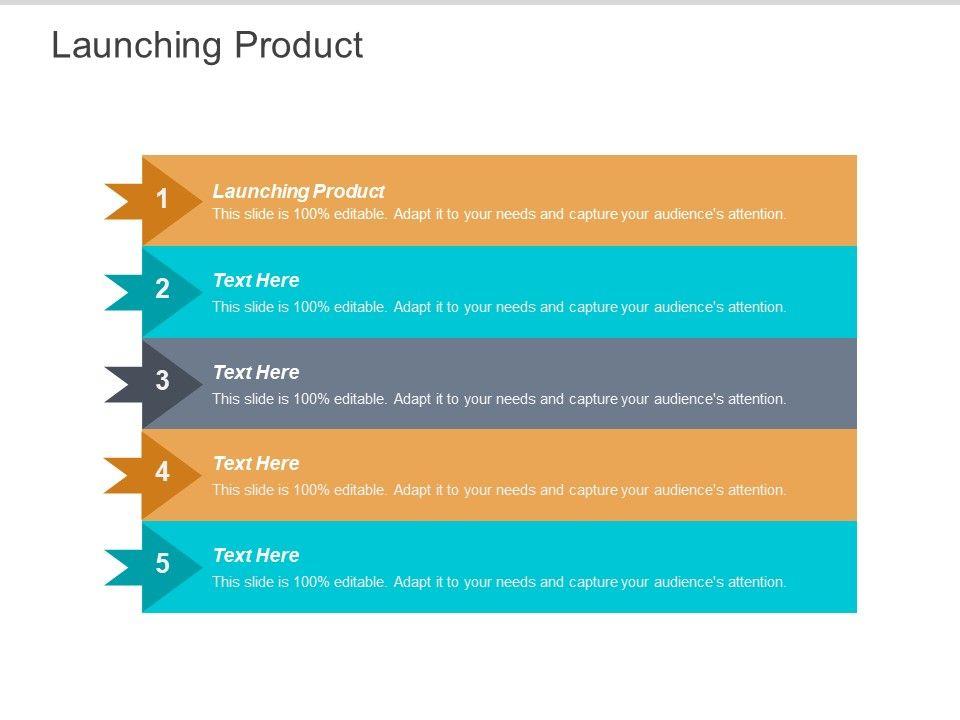 Launching Product

1
Launching Product
This slide is 100% editable. Adapt it to your needs and capture your audience's attention.

2
Text Here
This slide is 100% editable. Adapt it to your needs and capture your audience's attention.

3
Text Here
This slide is 100% editable. Adapt it to your needs and capture your audience's attention.

4
Text Here
This slide is 100% editable. Adapt it to your needs and capture your audience's attention.

5
Text Here
This slide is 100% editable. Adapt it to your needs and capture your audience's attention.